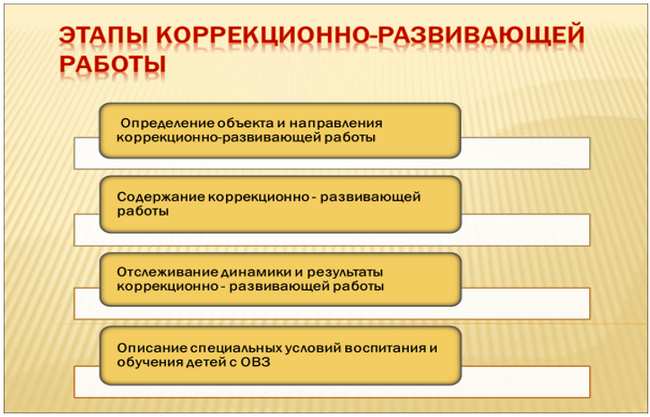 ЭТАПЫ КОРРЕКЦИОННО-РАЗВИВАЮЩЕЙ РАБОТЫ

Определение объекта и направления коррекционно-развивающей работы

Содержание коррекционно - развивающей работы

Отслеживание динамики и результаты коррекционно - развивающей работы

Описание специальных условий воспитания и обучения детей с ОВЗ